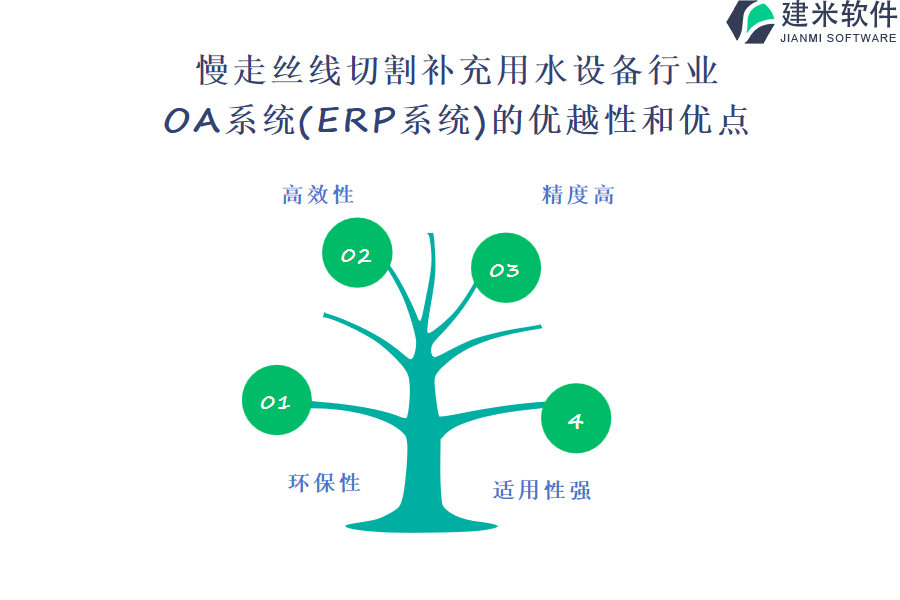 建米软件
JIANMI SOFTWARE

慢走丝线切割补充用水设备行业
OA系统(ERP系统)的优越性和优点

高效性

精度高

02

03

01

4

环保性

适用性强